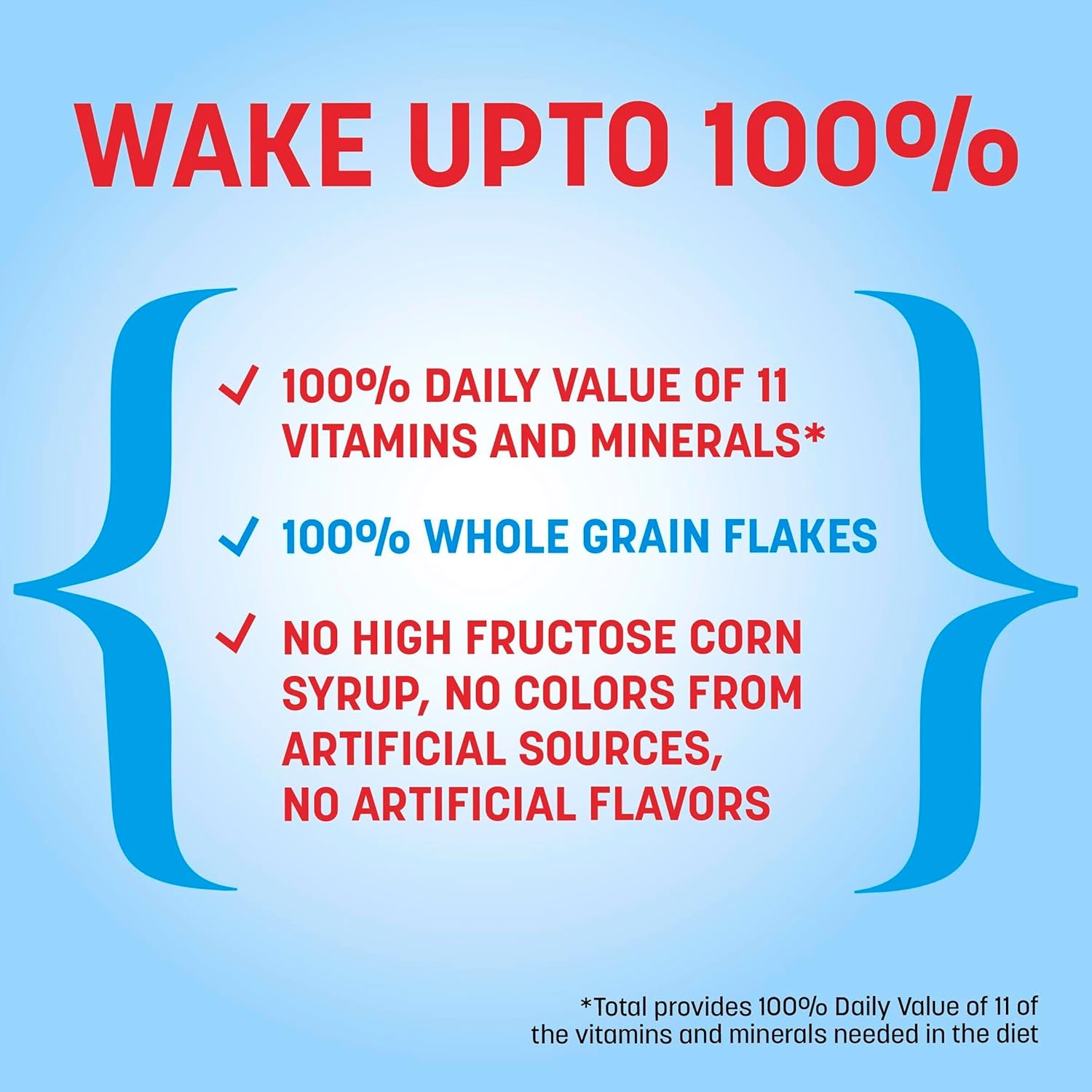 WAKE UPTO 100%

✓ 100% DAILY VALUE OF 11 VITAMINS AND MINERALS*

✓ 100% WHOLE GRAIN FLAKES

✓ NO HIGH FRUCTOSE CORN SYRUP, NO COLORS FROM ARTIFICIAL SOURCES, NO ARTIFICIAL FLAVORS

*Total provides 100% Daily Value of 11 of the vitamins and minerals needed in the diet